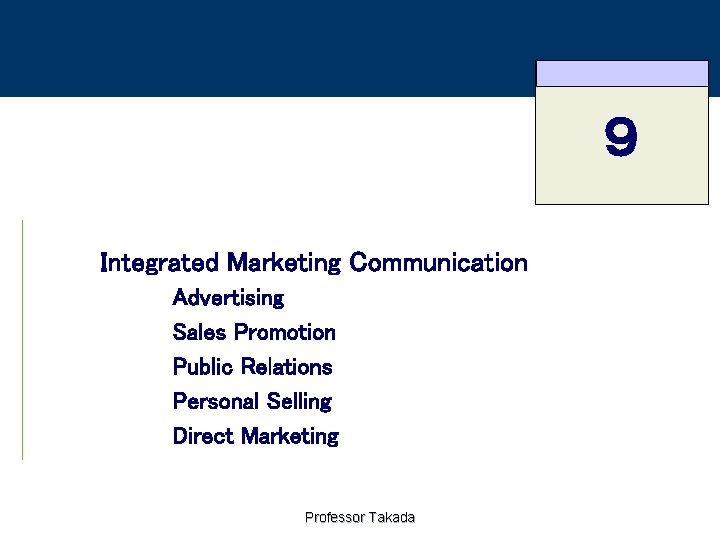 9

Integrated Marketing Communication

Advertising

Sales Promotion

Public Relations

Personal Selling

Direct Marketing

Professor Takada